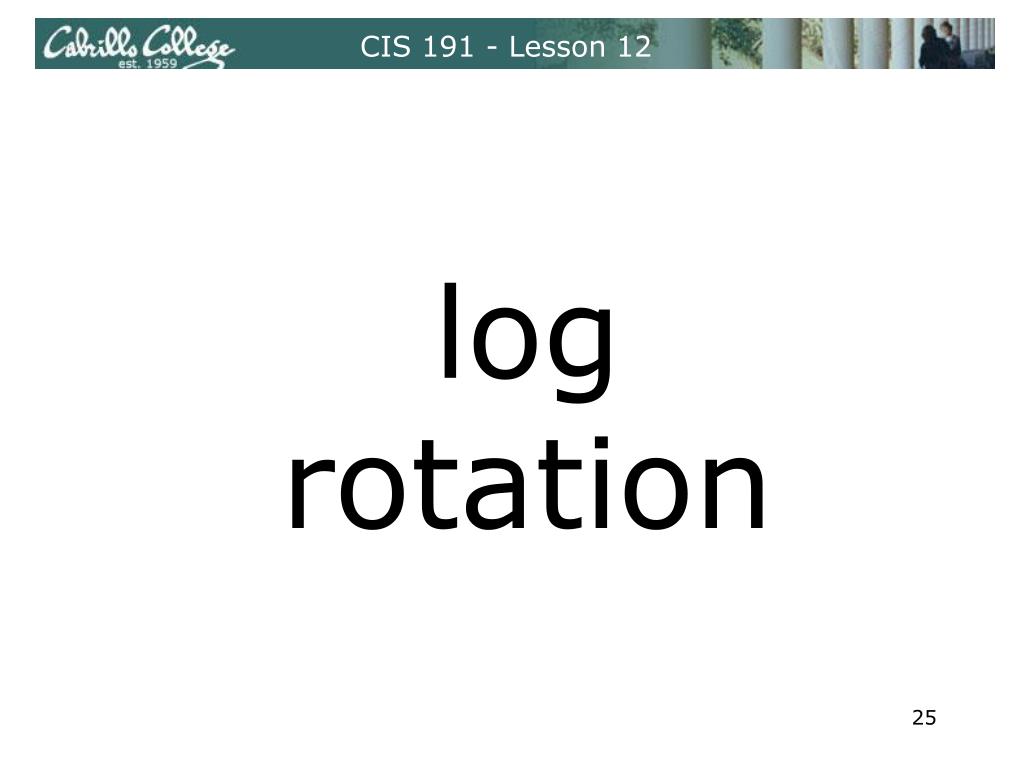 Cabrillo College
est. 1959
CIS 191 - Lesson 12

log rotation

25